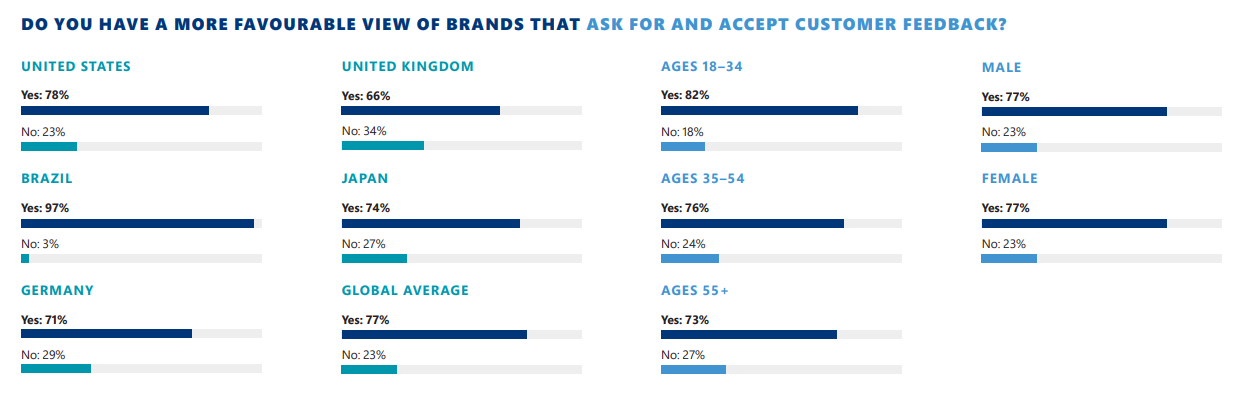 DO YOU HAVE A MORE FAVOURABLE VIEW OF BRANDS THAT ASK FOR AND ACCEPT CUSTOMER FEEDBACK?

UNITED STATES
Yes: 78%
No: 23%

BRAZIL
Yes: 97%
No: 3%

GERMANY
Yes: 71%
No: 29%

UNITED KINGDOM
Yes: 66%
No: 34%

JAPAN
Yes: 74%
No: 27%

GLOBAL AVERAGE
Yes: 77%
No: 23%

AGES 18–34
Yes: 82%
No: 18%

AGES 35–54
Yes: 76%
No: 24%

AGES 55+
Yes: 73%
No: 27%

MALE
Yes: 77%
No: 23%

FEMALE
Yes: 77%
No: 23%